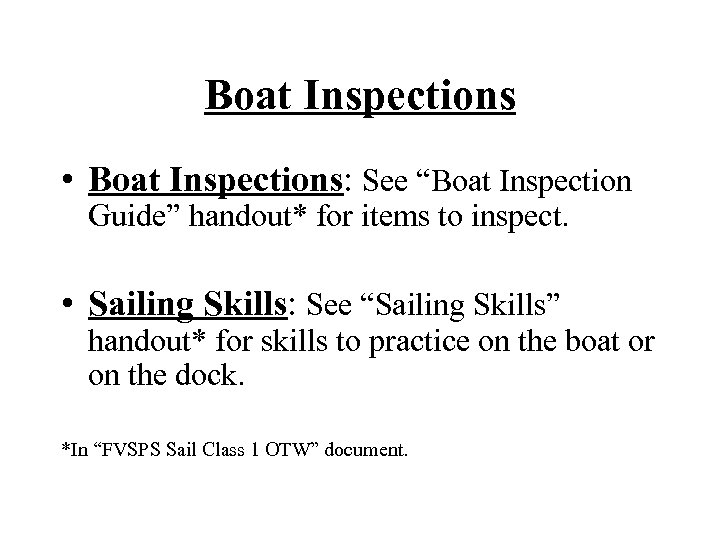 Boat Inspections

• Boat Inspections: See “Boat Inspection Guide” handout* for items to inspect.

• Sailing Skills: See “Sailing Skills” handout* for skills to practice on the boat or on the dock.

*In “FVSPS Sail Class 1 OTW” document.